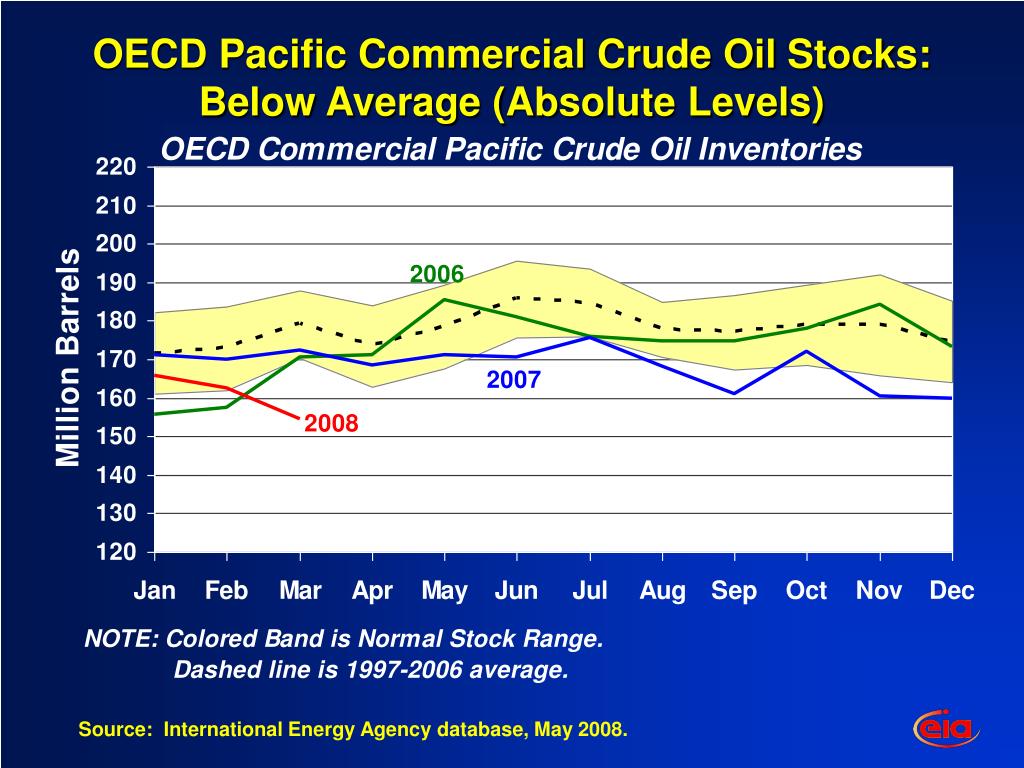 OECD Pacific Commercial Crude Oil Stocks: Below Average (Absolute Levels)

OECD Commercial Pacific Crude Oil Inventories

Million Barrels

220
210
200
190
180
170
160
150
140
130
120

2006
2007
2008

Jan Feb Mar Apr May Jun Jul Aug Sep Oct Nov Dec

NOTE: Colored Band is Normal Stock Range.
Dashed line is 1997-2006 average.

Source: International Energy Agency database, May 2008.

eia